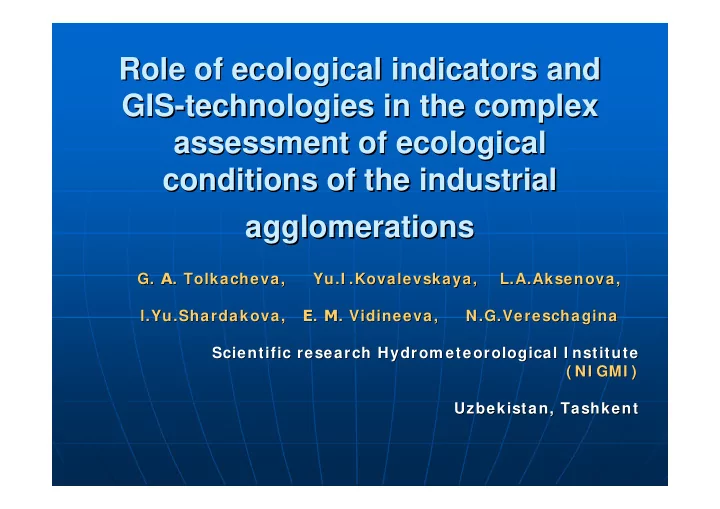 Role of ecological indicators and GIS-technologies in the complex assessment of ecological conditions of the industrial agglomerations

G. A. Tolkacheva, Yu.I.Kovalevskaya, L.A.Aksenova,

I.Yu.Shardakova, E. M. Vidineeva, N.G.Vereschagina

Scientific research Hydrometeorological Institute (NIGMI)

Uzbekistan, Tashkent